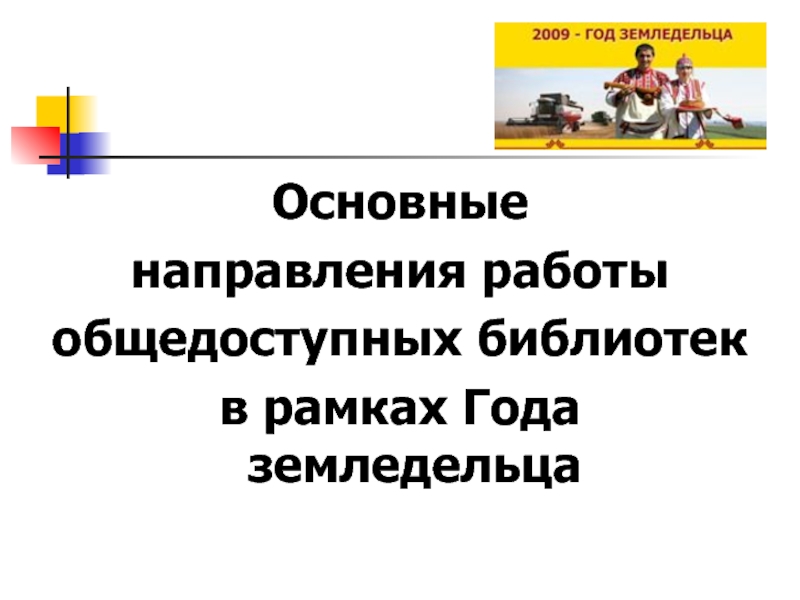 2009 - ГОД ЗЕМЛЕДЕЛЬЦА

Основные направления работы общедоступных библиотек в рамках Года земледельца